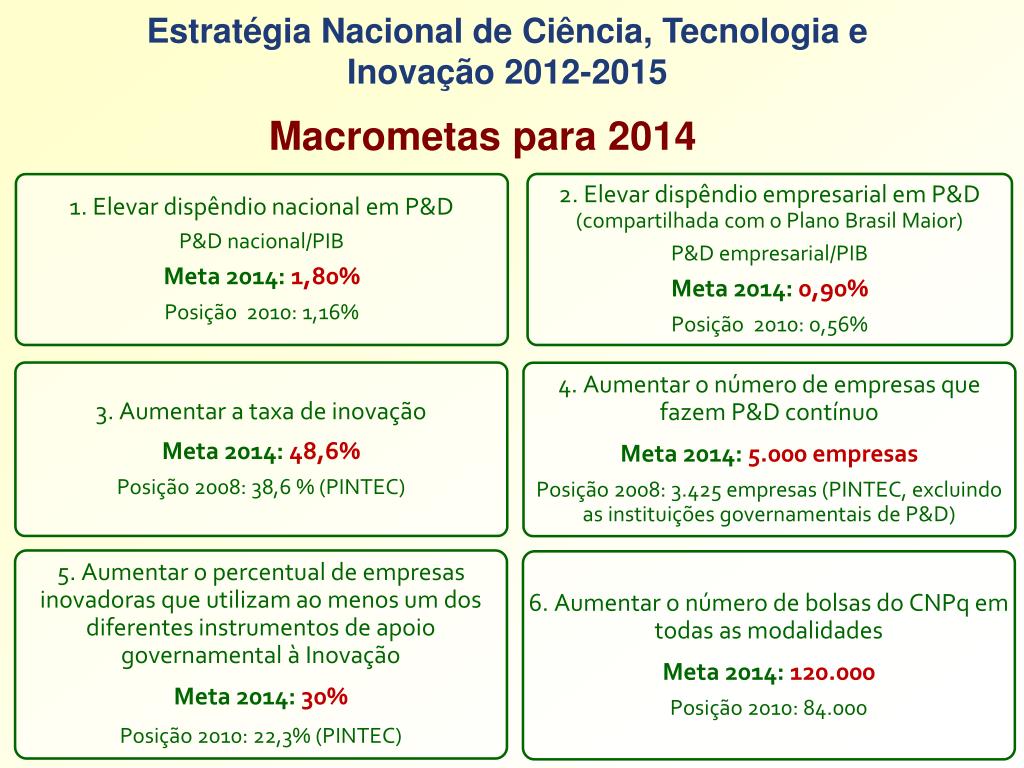 Estratégia Nacional de Ciência, Tecnologia e Inovação 2012-2015

Macrometas para 2014

1. Elevar dispêndio nacional em P&D
P&D nacional/PIB
Meta 2014: 1,80%
Posição 2010: 1,16%

2. Elevar dispêndio empresarial em P&D
(compartilhada com o Plano Brasil Maior)
P&D empresarial/PIB
Meta 2014: 0,90%
Posição 2010: 0,56%

3. Aumentar a taxa de inovação
Meta 2014: 48,6%
Posição 2008: 38,6 % (PINTEC)

4. Aumentar o número de empresas que fazem P&D contínuo
Meta 2014: 5.000 empresas
Posição 2008: 3.425 empresas (PINTEC, excluindo as instituições governamentais de P&D)

5. Aumentar o percentual de empresas inovadoras que utilizam ao menos um dos diferentes instrumentos de apoio governamental à Inovação
Meta 2014: 30%
Posição 2010: 22,3% (PINTEC)

6. Aumentar o número de bolsas do CNPq em todas as modalidades
Meta 2014: 120.000
Posição 2010: 84.000